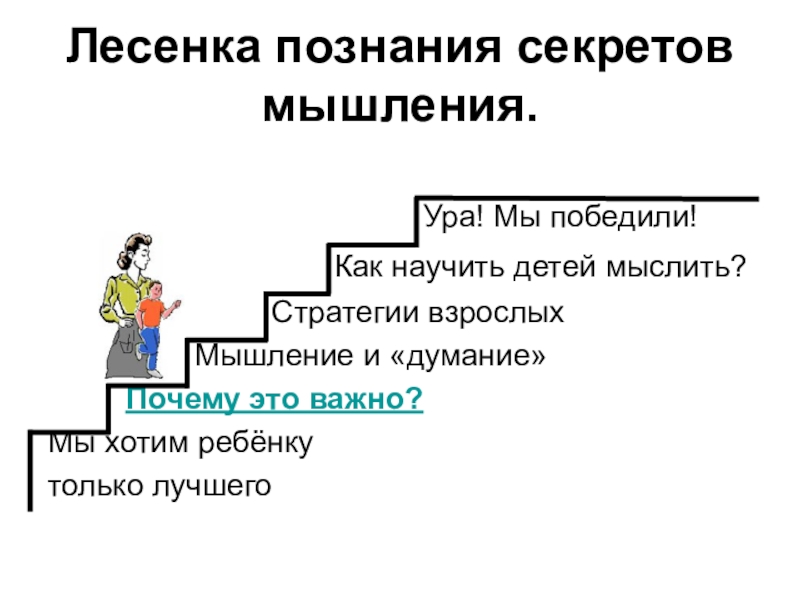 Лесенка познания секретов мышления.

Ура! Мы победили!

Как научить детей мыслить?

Стратегии взрослых

Мышление и «думание»

Почему это важно?

Мы хотим ребёнку только лучшего